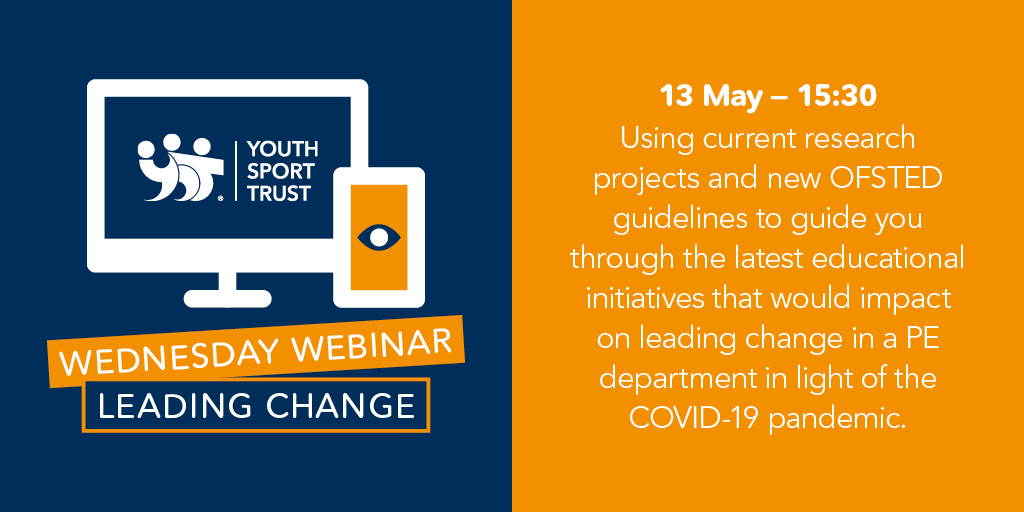 YOUTH SPORT TRUST

WEDNESDAY WEBINAR
LEADING CHANGE

13 May – 15:30
Using current research projects and new OFSTED guidelines to guide you through the latest educational initiatives that would impact on leading change in a PE department in light of the COVID-19 pandemic.